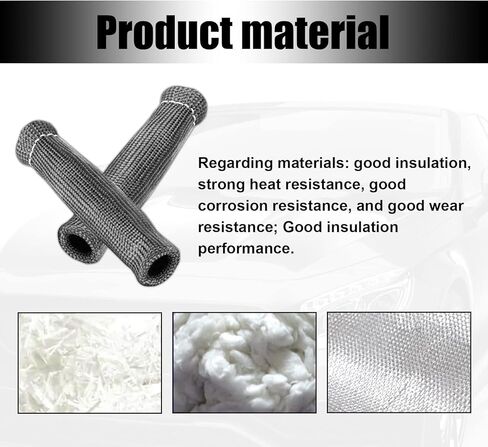 Product material

Regarding materials: good insulation, strong heat resistance, good corrosion resistance, and good wear resistance; Good insulation performance.